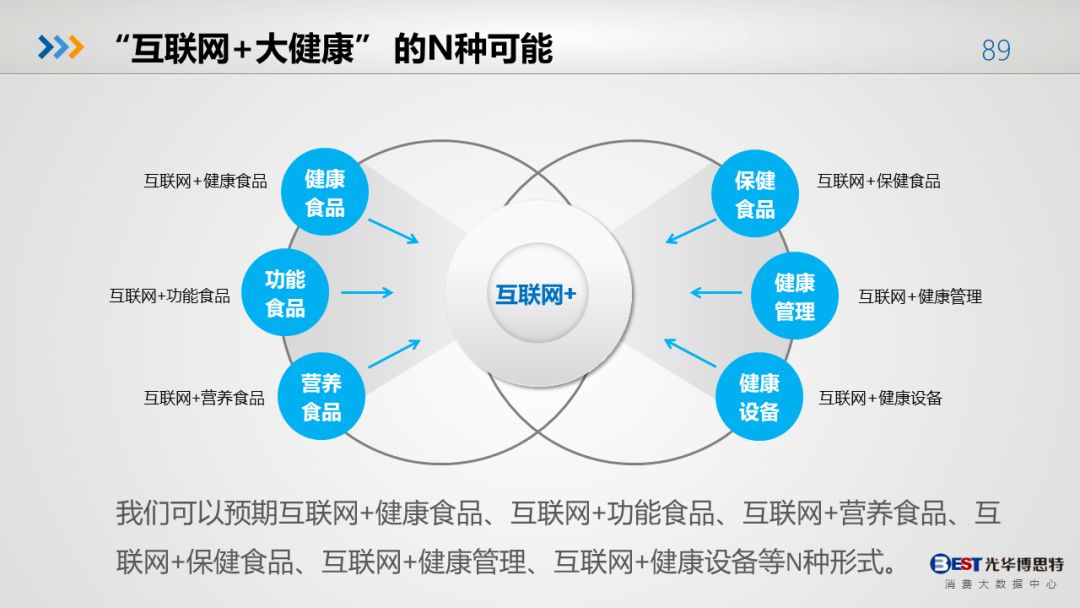 “互联网+大健康” 的N种可能

89

互联网+健康食品

健康食品

互联网+功能食品

功能食品

互联网+营养食品

营养食品

互联网+

保健食品

互联网+保健食品

健康管理

互联网+健康管理

健康设备

互联网+健康设备

我们可以预期互联网+健康食品、互联网+功能食品、互联网+营养食品、互联网+保健食品、互联网+健康管理、互联网+健康设备等N种形式。

BEST 光华博思特
消费大数据中心